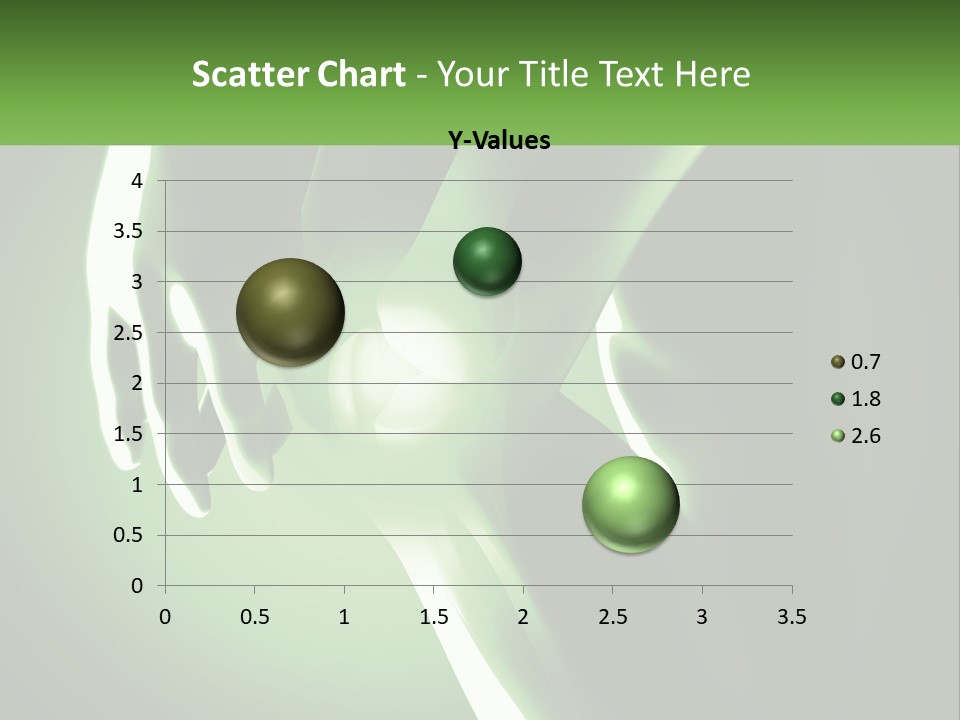 Scatter Chart - Your Title Text Here

Y-Values

4
3.5
3
2.5
2
1.5
1
0.5
0

0 0.5 1 1.5 2 2.5 3 3.5

0.7
1.8
2.6